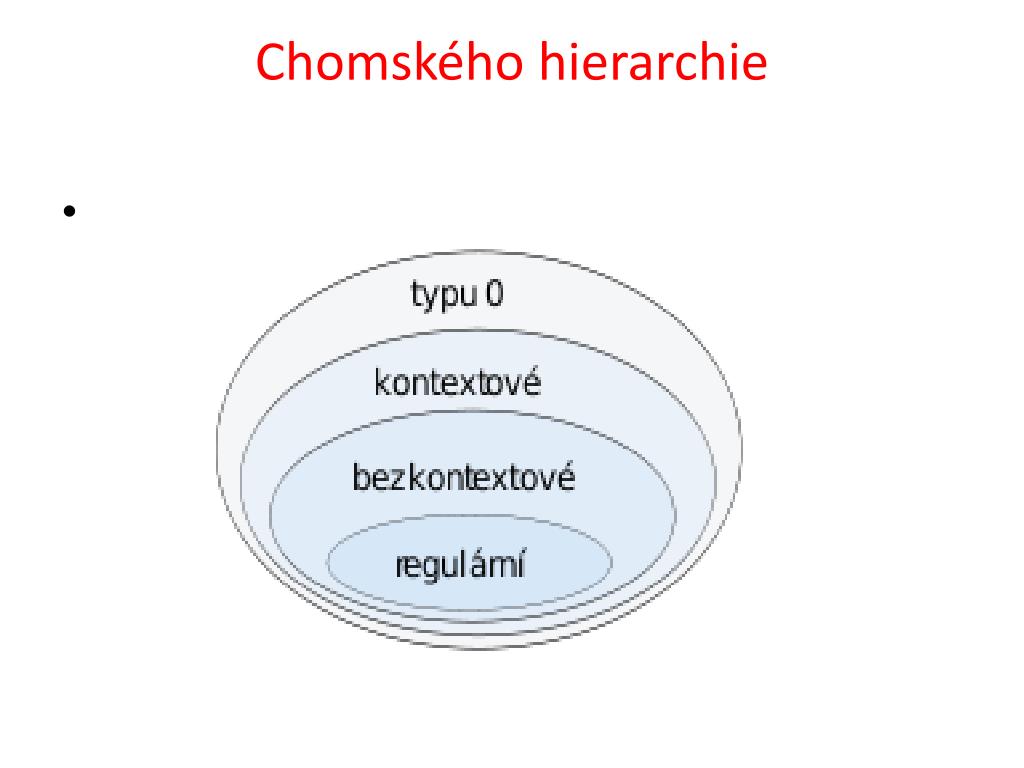 Chomského hierarchie

•

typu 0

kontextové

bezkontextové

regulární